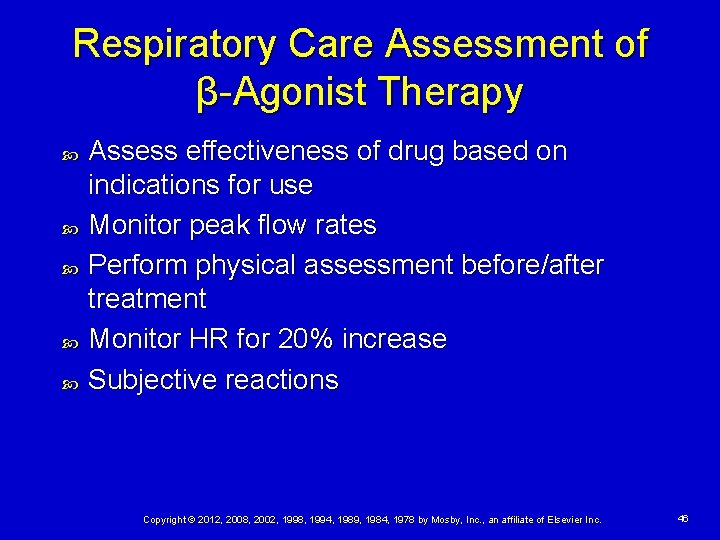 Respiratory Care Assessment of β-Agonist Therapy

Assess effectiveness of drug based on indications for use

Monitor peak flow rates

Perform physical assessment before/after treatment

Monitor HR for 20% increase

Subjective reactions

Copyright © 2012, 2008, 2002, 1998, 1994, 1989, 1984, 1978 by Mosby, Inc., an affiliate of Elsevier Inc.

46